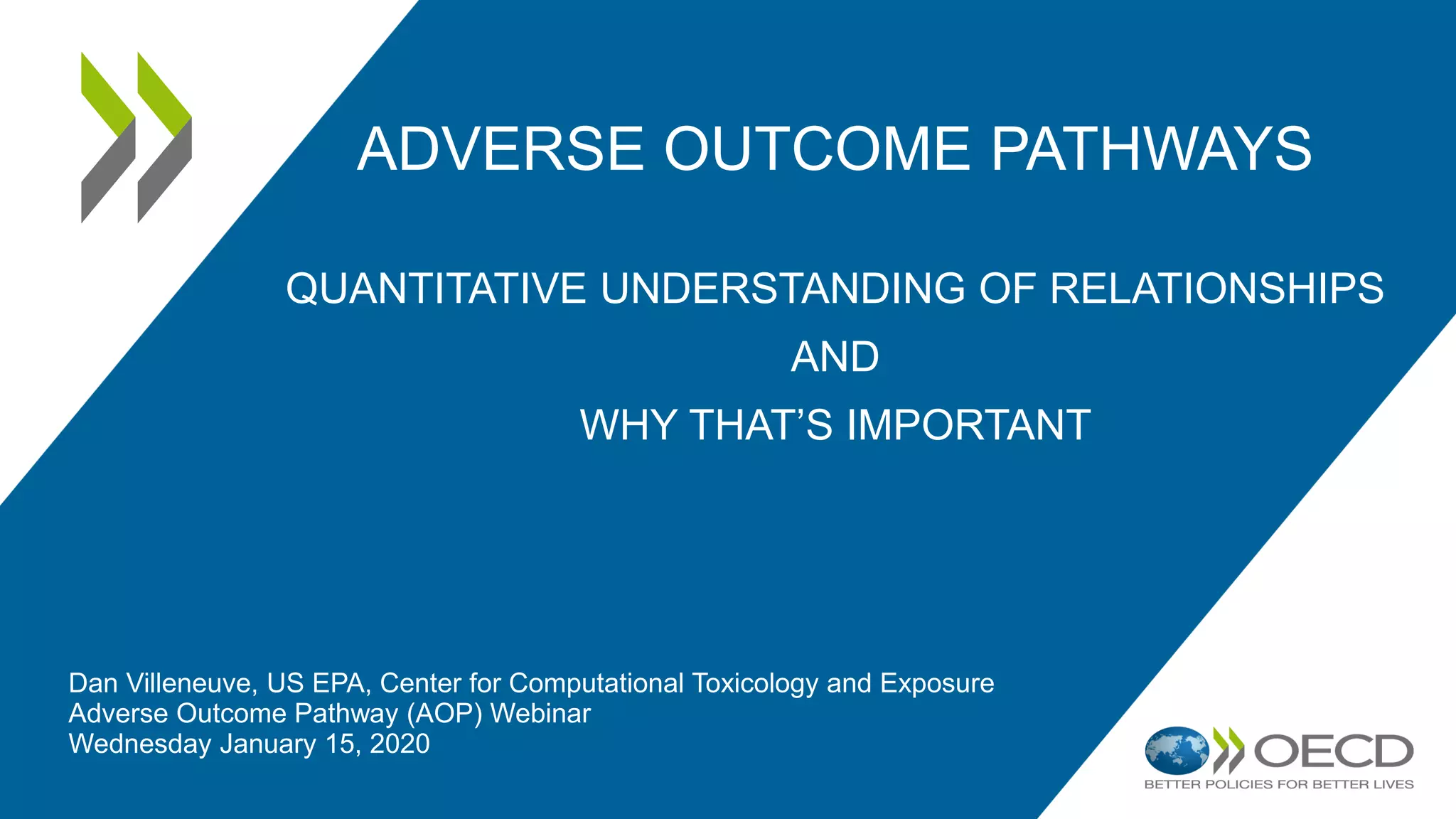 ADVERSE OUTCOME PATHWAYS

QUANTITATIVE UNDERSTANDING OF RELATIONSHIPS
AND
WHY THAT'S IMPORTANT

Dan Villeneuve, US EPA, Center for Computational Toxicology and Exposure
Adverse Outcome Pathway (AOP) Webinar
Wednesday January 15, 2020

OECD
BETTER POLICIES FOR BETTER LIVES